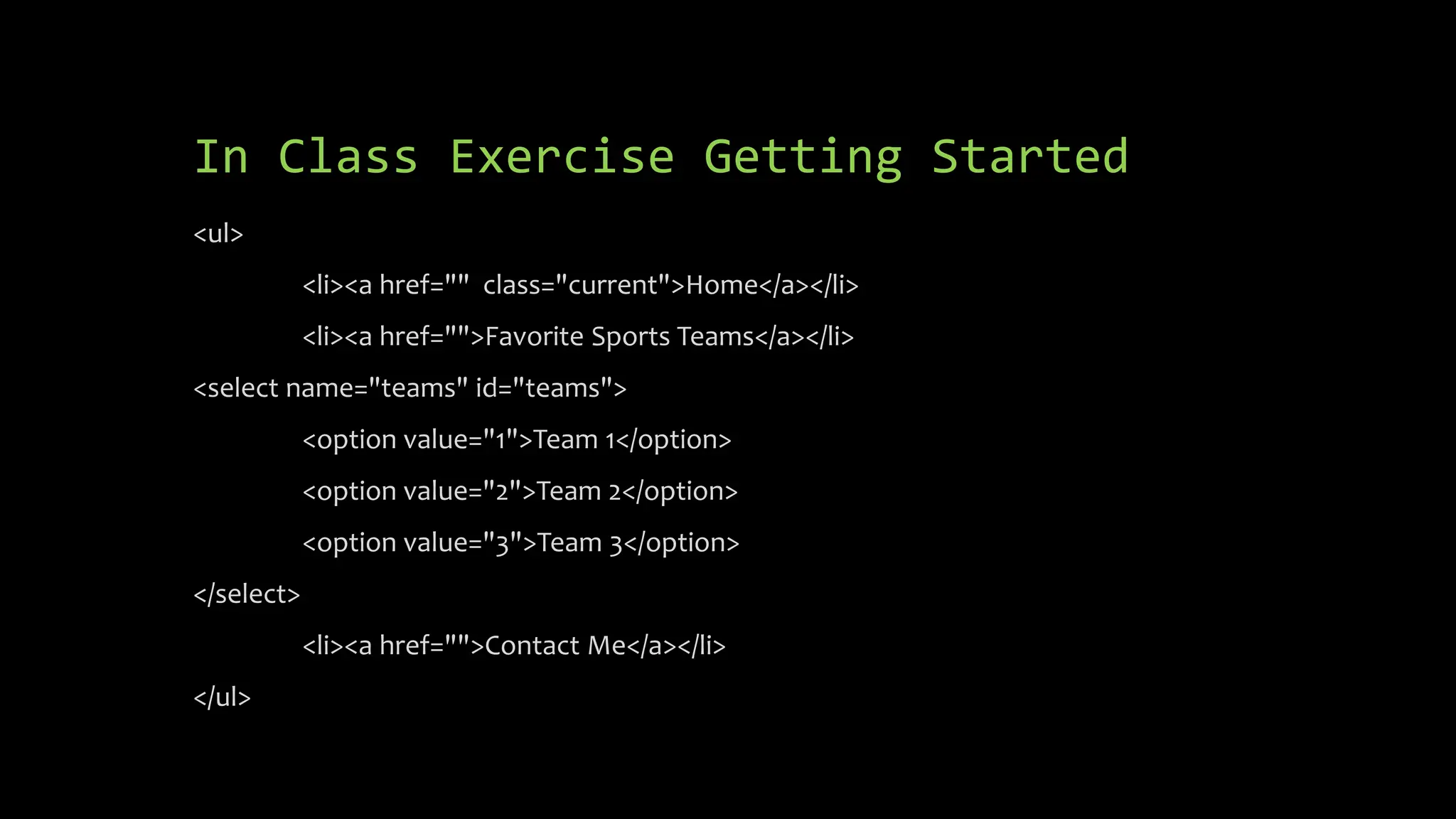 In Class Exercise Getting Started

<ul>

<li><a href="" class="current">Home</a></li>

<li><a href="">Favorite Sports Teams</a></li>

<select name="teams" id="teams">

<option value="1">Team 1</option>

<option value="2">Team 2</option>

<option value="3">Team 3</option>

</select>

<li><a href="">Contact Me</a></li>

</ul>